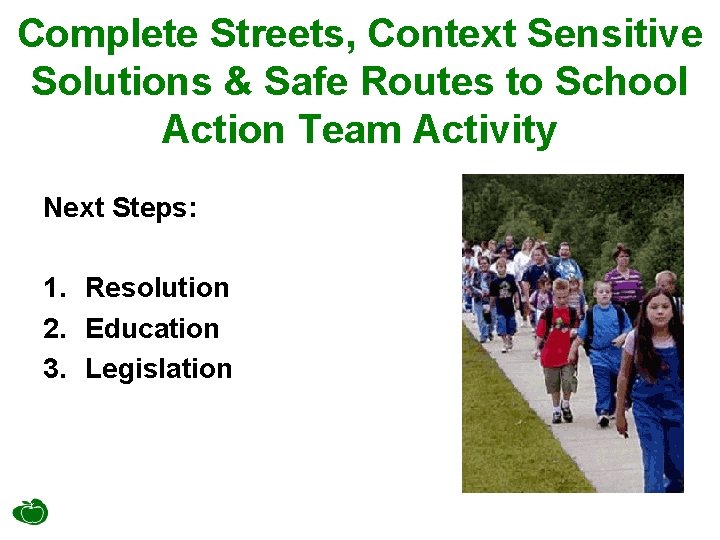 Complete Streets, Context Sensitive Solutions & Safe Routes to School Action Team Activity

Next Steps:

1. Resolution
2. Education
3. Legislation